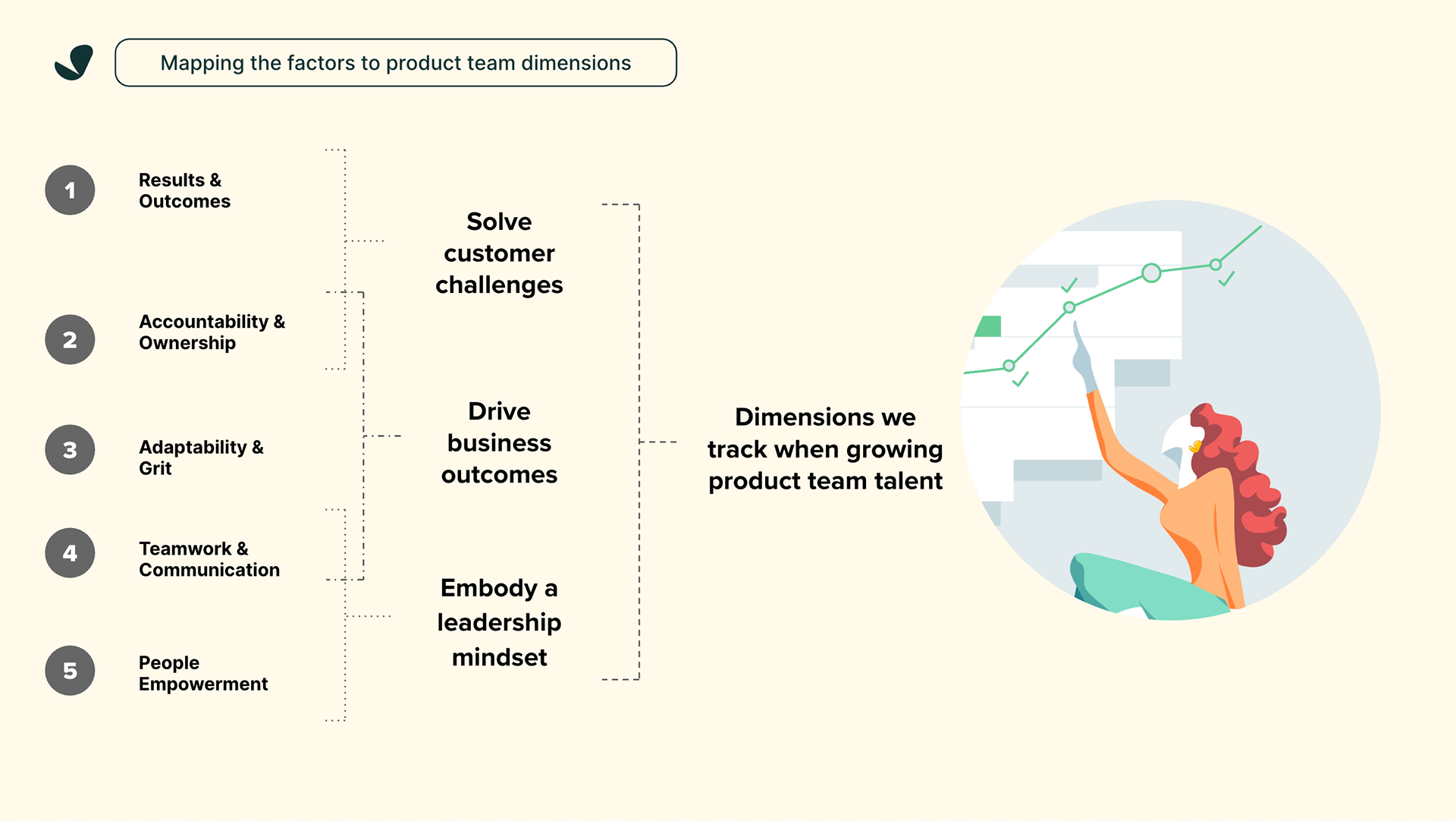 Mapping the factors to product team dimensions

1 Results & Outcomes

2 Accountability & Ownership

3 Adaptability & Grit

4 Teamwork & Communication

5 People Empowerment

Solve customer challenges

Drive business outcomes

Embody a leadership mindset

Dimensions we track when growing product team talent